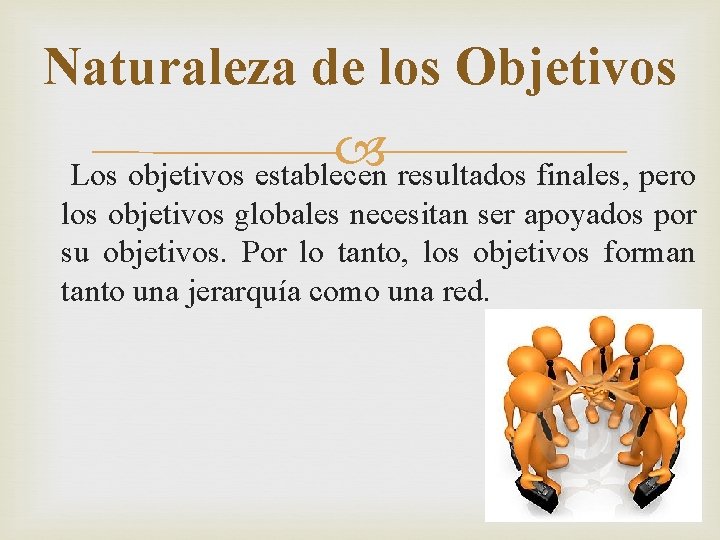 Naturaleza de los Objetivos

Los objetivos establecen resultados finales, pero los objetivos globales necesitan ser apoyados por su objetivos. Por lo tanto, los objetivos forman tanto una jerarquía como una red.